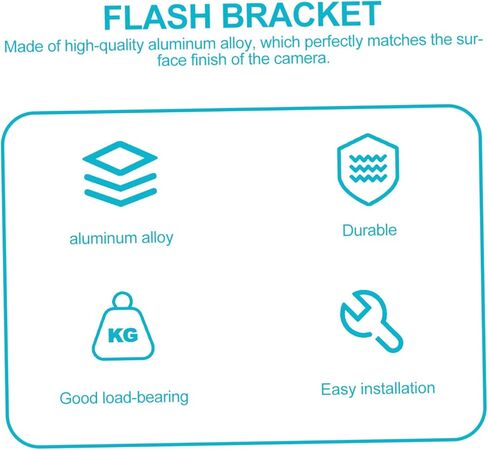 FLASH BRACKET

Made of high-quality aluminum alloy, which perfectly matches the surface finish of the camera.

aluminum alloy

Durable

KG

Good load-bearing

Easy installation